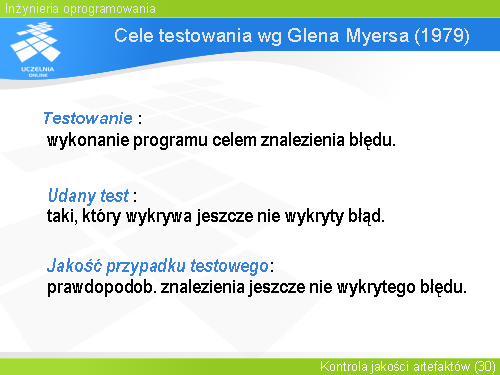 Inżynieria oprogramowania

UCZELNIA ONLINE

Cele testowania wg Glena Myersa (1979)

Testowanie :
wykonanie programu celem znalezienia błędu.

Udany test :
taki, który wykrywa jeszcze nie wykryty błąd.

Jakość przypadku testowego:
prawdopodob. znalezienia jeszcze nie wykrytego błędu.

Kontrola jakości artefaktów (30)